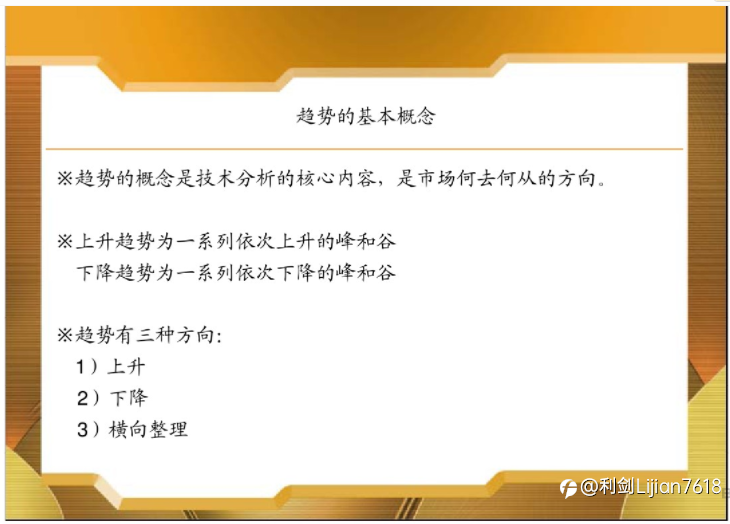 趋势的基本概念

※趋势的概念是技术分析的核心内容，是市场何去何从的方向。

※上升趋势为一系列依次上升的峰和谷
下降趋势为一系列依次下降的峰和谷

※趋势有三种方向:
1）上升
2）下降
3）横向整理

@利剑Lijian7618